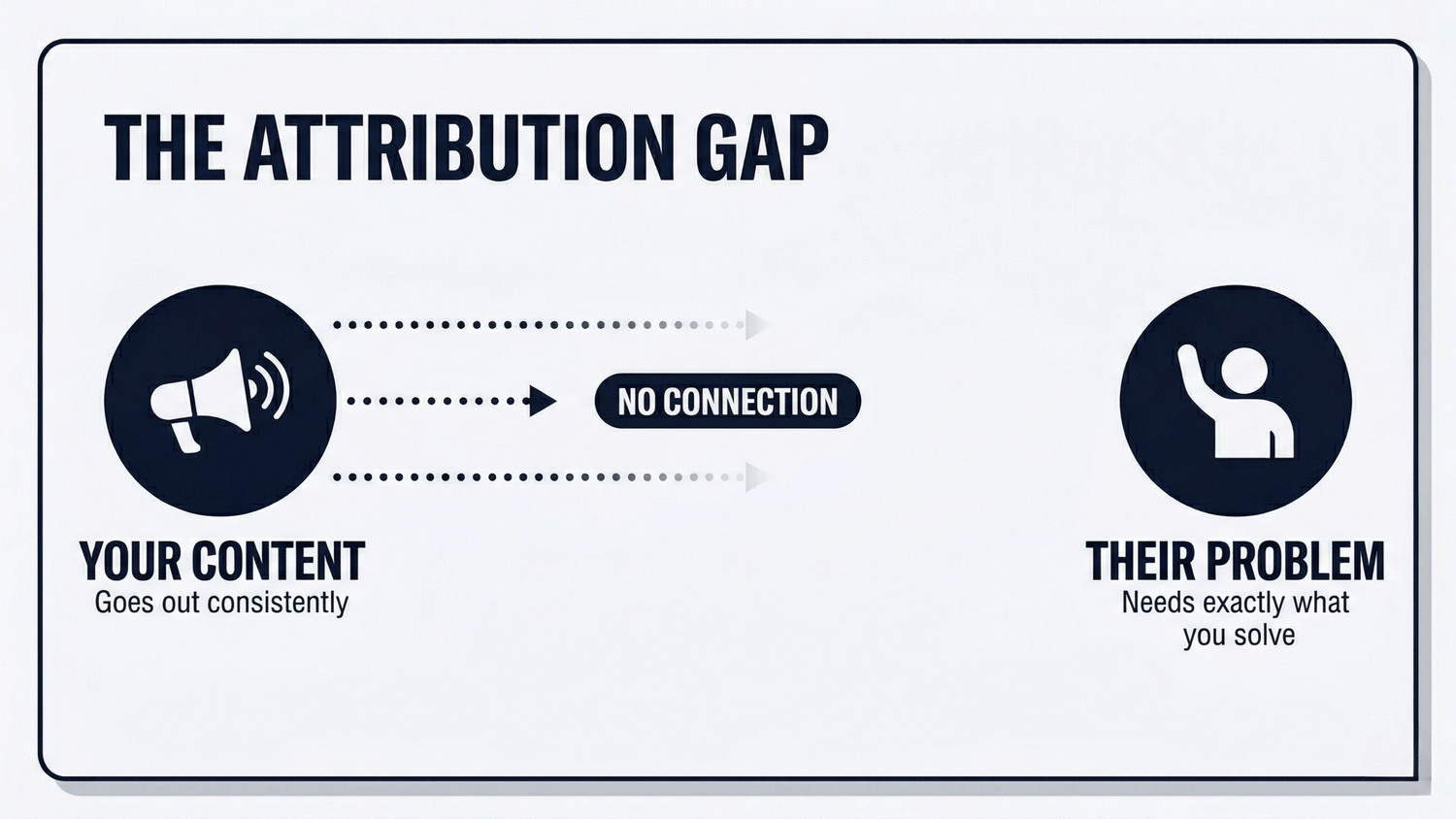 THE ATTRIBUTION GAP

NO CONNECTION

YOUR CONTENT
Goes out consistently

THEIR PROBLEM
Needs exactly what you solve